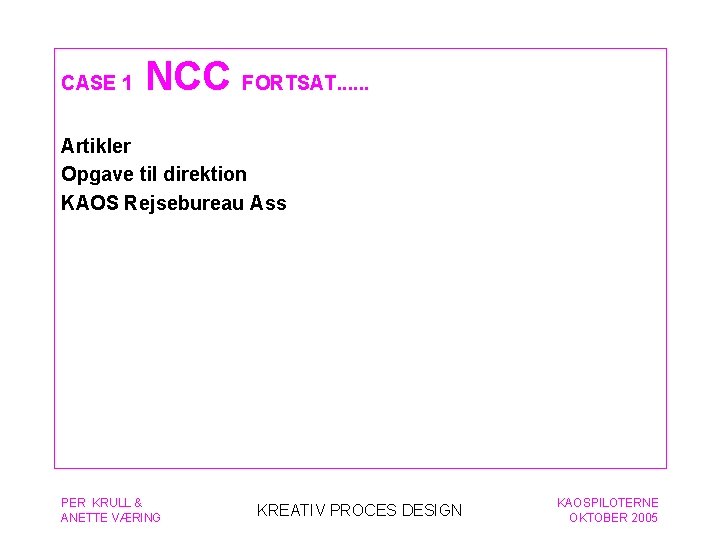 CASE 1 NCC FORTSAT......

Artikler
Opgave til direktion
KAOS Rejsebureau Ass

PER KRULL &
ANETTE VÆRING

KREATIV PROCES DESIGN

KAOSPILOTERNE
OKTOBER 2005